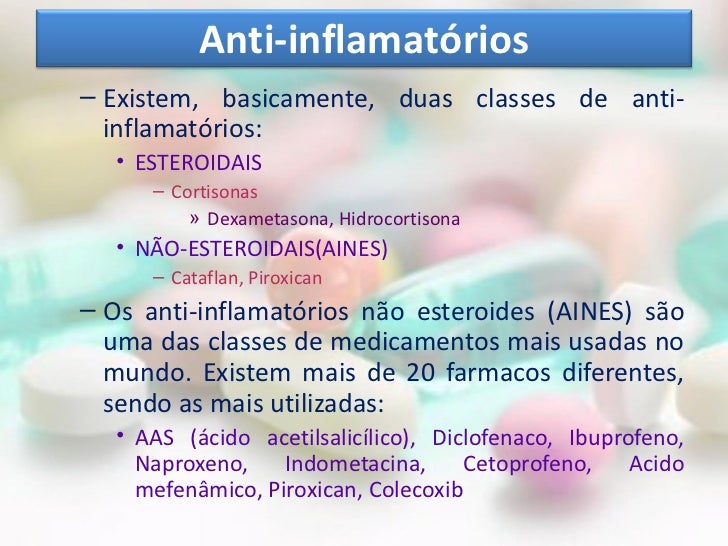 Anti-inflamatórios

– Existem, basicamente, duas classes de anti-inflamatórios:

• ESTEROIDAIS

– Cortisonas

» Dexametasona, Hidrocortisona

• NÃO-ESTEROIDAIS(AINES)

– Cataflan, Piroxican

– Os anti-inflamatórios não esteroides (AINES) são uma das classes de medicamentos mais usadas no mundo. Existem mais de 20 farmacos diferentes, sendo as mais utilizadas:

• AAS (ácido acetilsalicílico), Diclofenaco, Ibuprofeno, Naproxeno, Indometacina, Cetoprofeno, Acido mefenâmico, Piroxican, Colecoxib